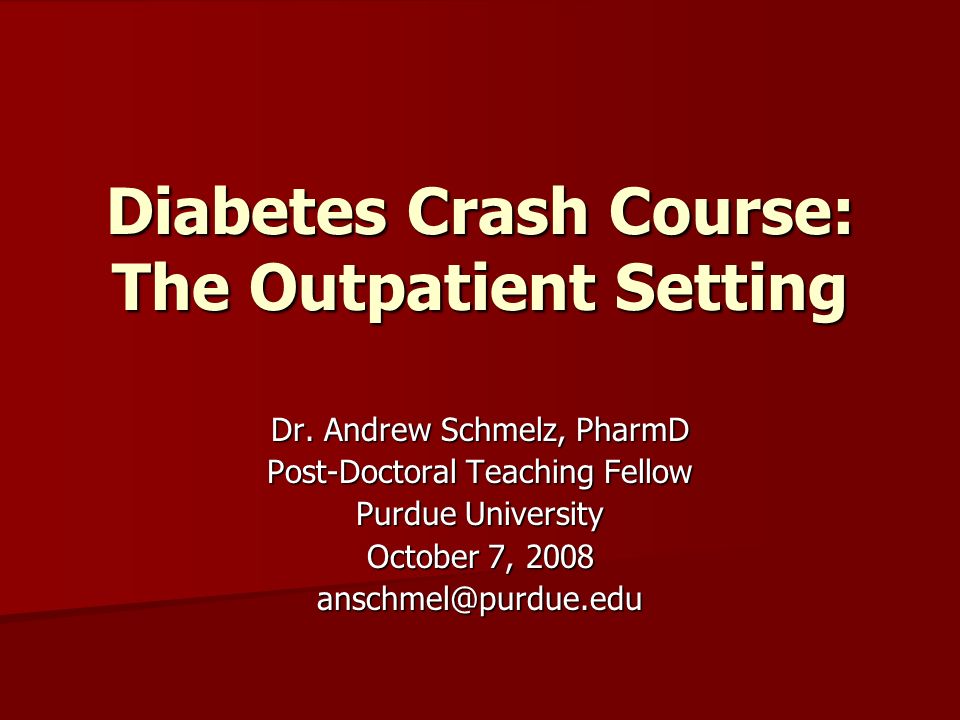 Diabetes Crash Course: The Outpatient Setting

Dr. Andrew Schmelz, PharmD
Post-Doctoral Teaching Fellow
Purdue University
October 7, 2008
anschmel@purdue.edu